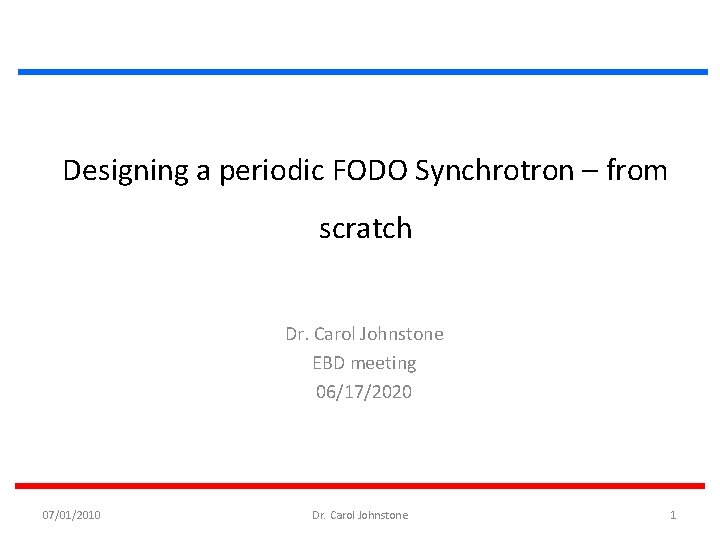 Designing a periodic FODO Synchrotron – from scratch

Dr. Carol Johnstone
EBD meeting
06/17/2020

07/01/2010 Dr. Carol Johnstone 1